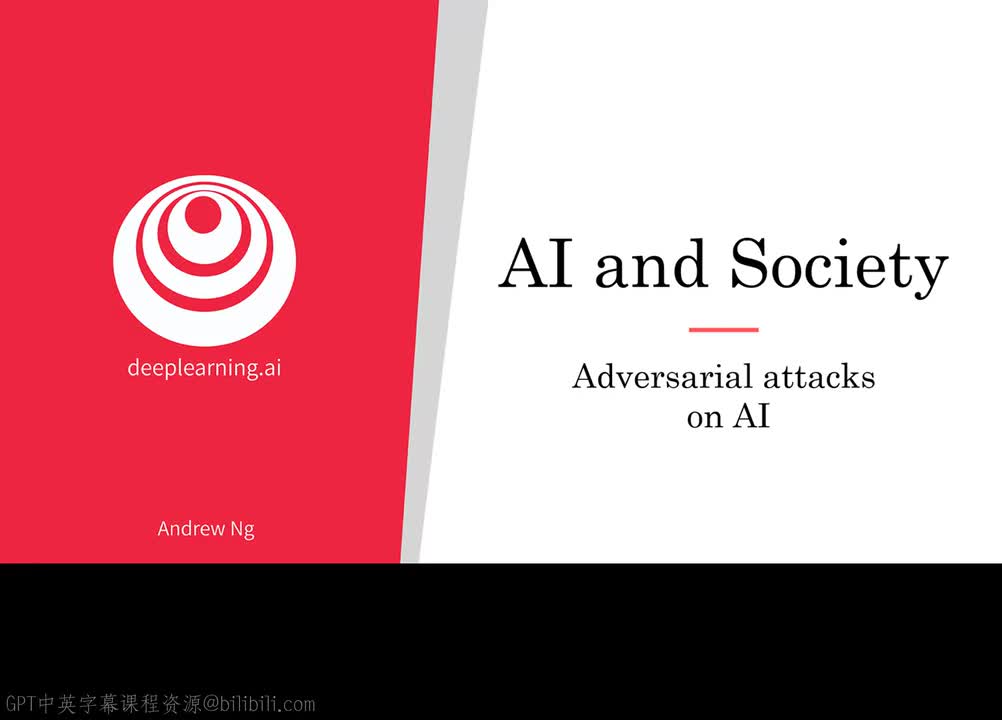 deeplearning.ai

Andrew Ng

AI and Society

Adversarial attacks on AI

GPT中英字幕课程资源@bilibili.com